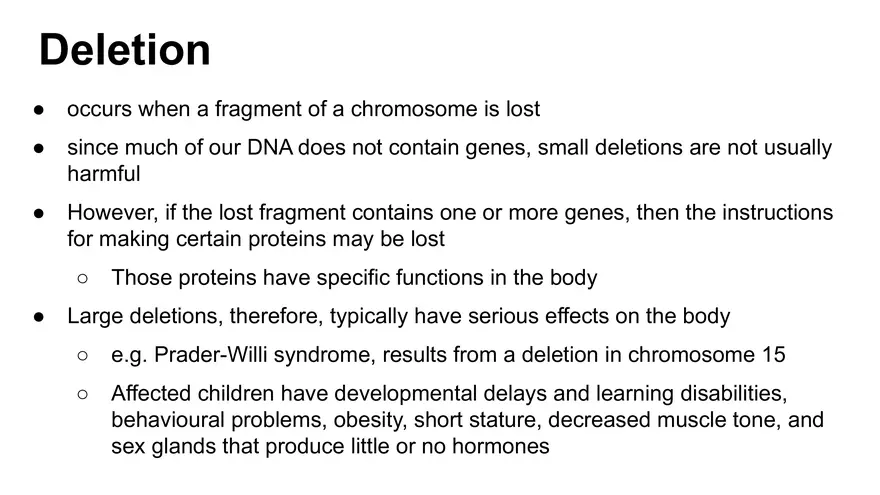 Deletion

● occurs when a fragment of a chromosome is lost

● since much of our DNA does not contain genes, small deletions are not usually harmful

● However, if the lost fragment contains one or more genes, then the instructions for making certain proteins may be lost

○ Those proteins have specific functions in the body

● Large deletions, therefore, typically have serious effects on the body

○ e.g. Prader-Willi syndrome, results from a deletion in chromosome 15

○ Affected children have developmental delays and learning disabilities, behavioural problems, obesity, short stature, decreased muscle tone, and sex glands that produce little or no hormones